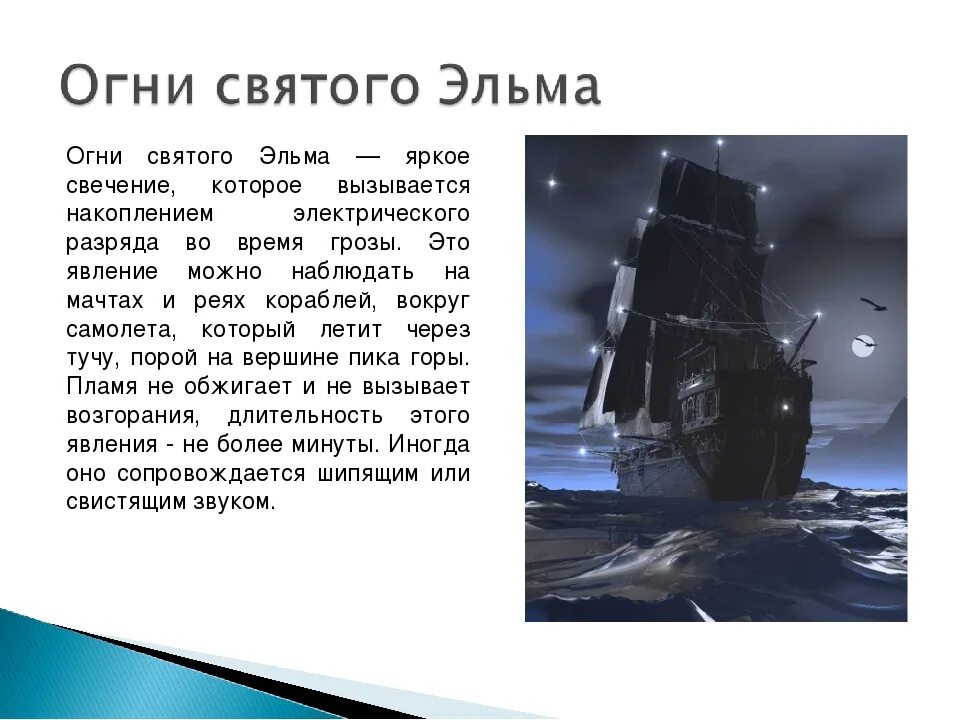 Огни святого Эльма

Огни святого Эльма — яркое свечение, которое вызывается накоплением электрического разряда во время грозы. Это явление можно наблюдать на мачтах и реях кораблей, вокруг самолета, который летит через тучу, порой на вершине пика горы. Пламя не обжигает и не вызывает возгорания, длительность этого явления - не более минуты. Иногда оно сопровождается шипящим или свистящим звуком.